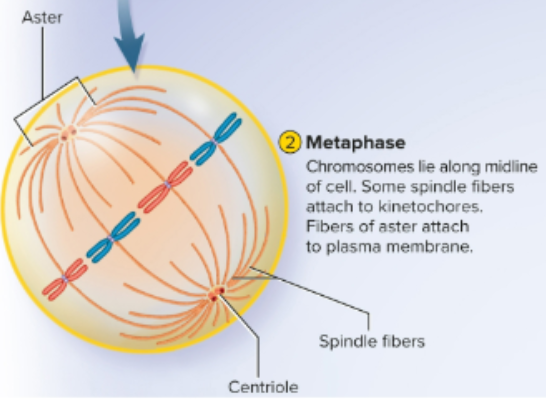 Aster

2 Metaphase
Chromosomes lie along midline of cell. Some spindle fibers attach to kinetochores. Fibers of aster attach to plasma membrane.

Spindle fibers

Centriole